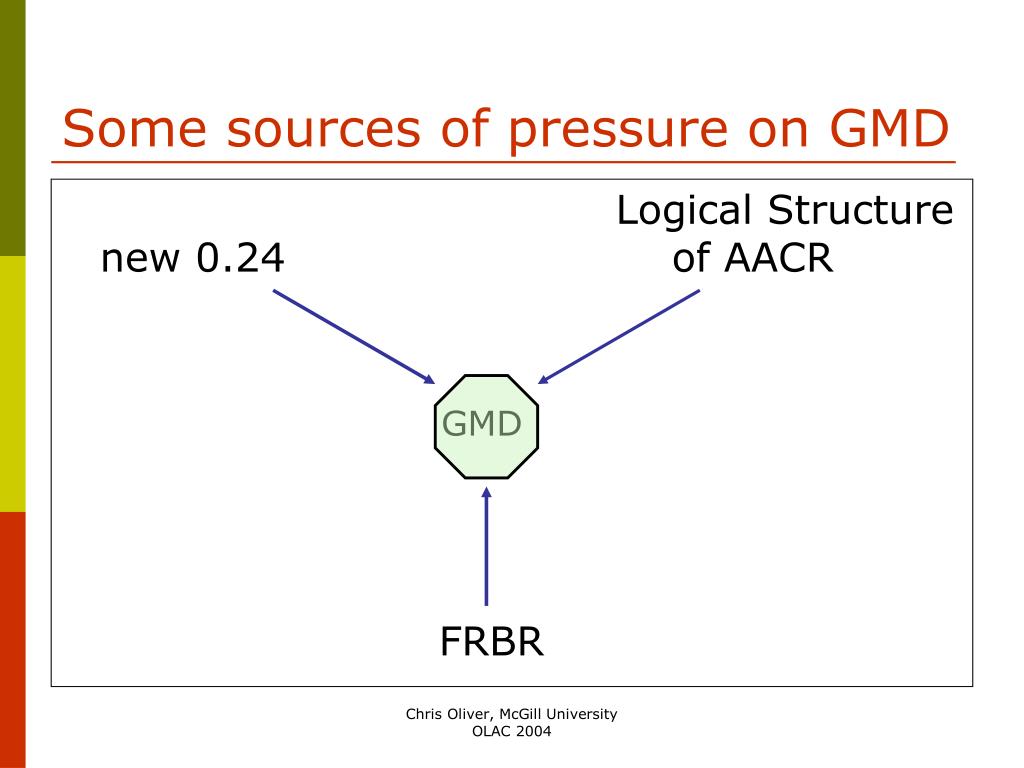 Some sources of pressure on GMD

new 0.24

Logical Structure of AACR

GMD

FRBR

Chris Oliver, McGill University
OLAC 2004